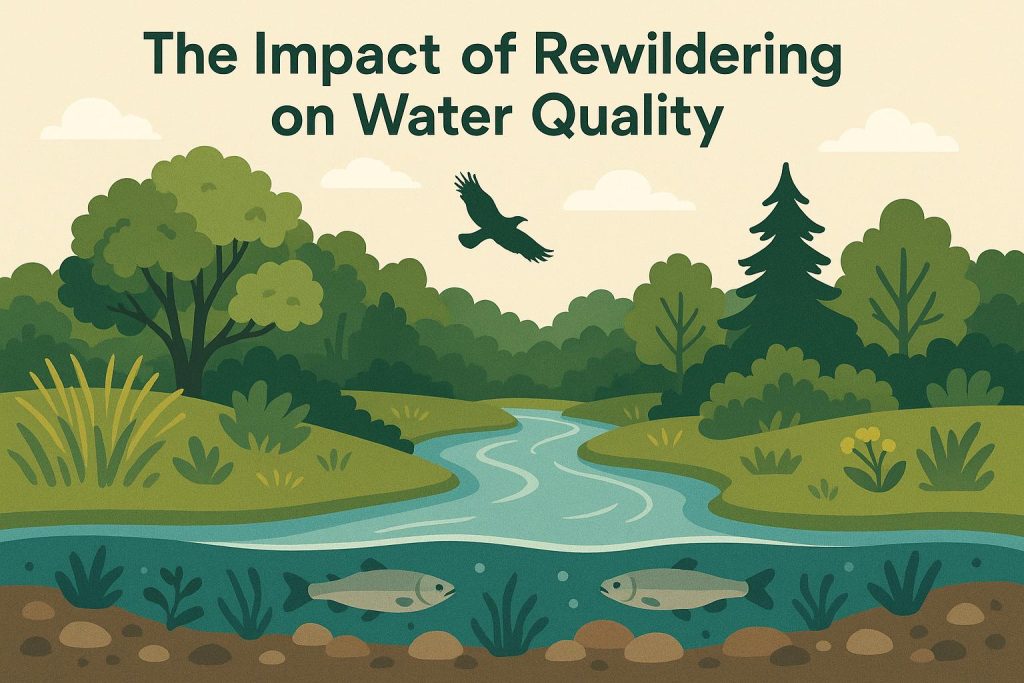 The Impact of Rewildering on Water Quality